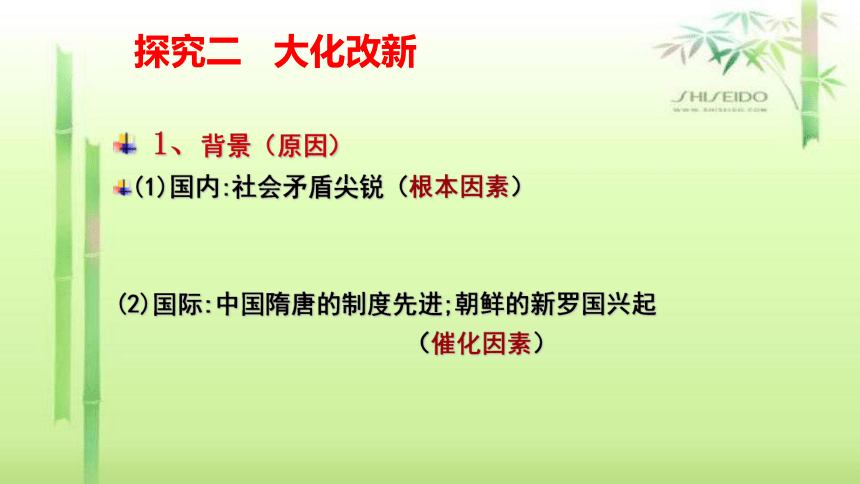 探究二　大化改新

SHISEIDO
WWW.SHISEIDO.COM

1、背景（原因）

(1)国内:社会矛盾尖锐（根本因素）

(2)国际:中国隋唐的制度先进;朝鲜的新罗国兴起
（催化因素）